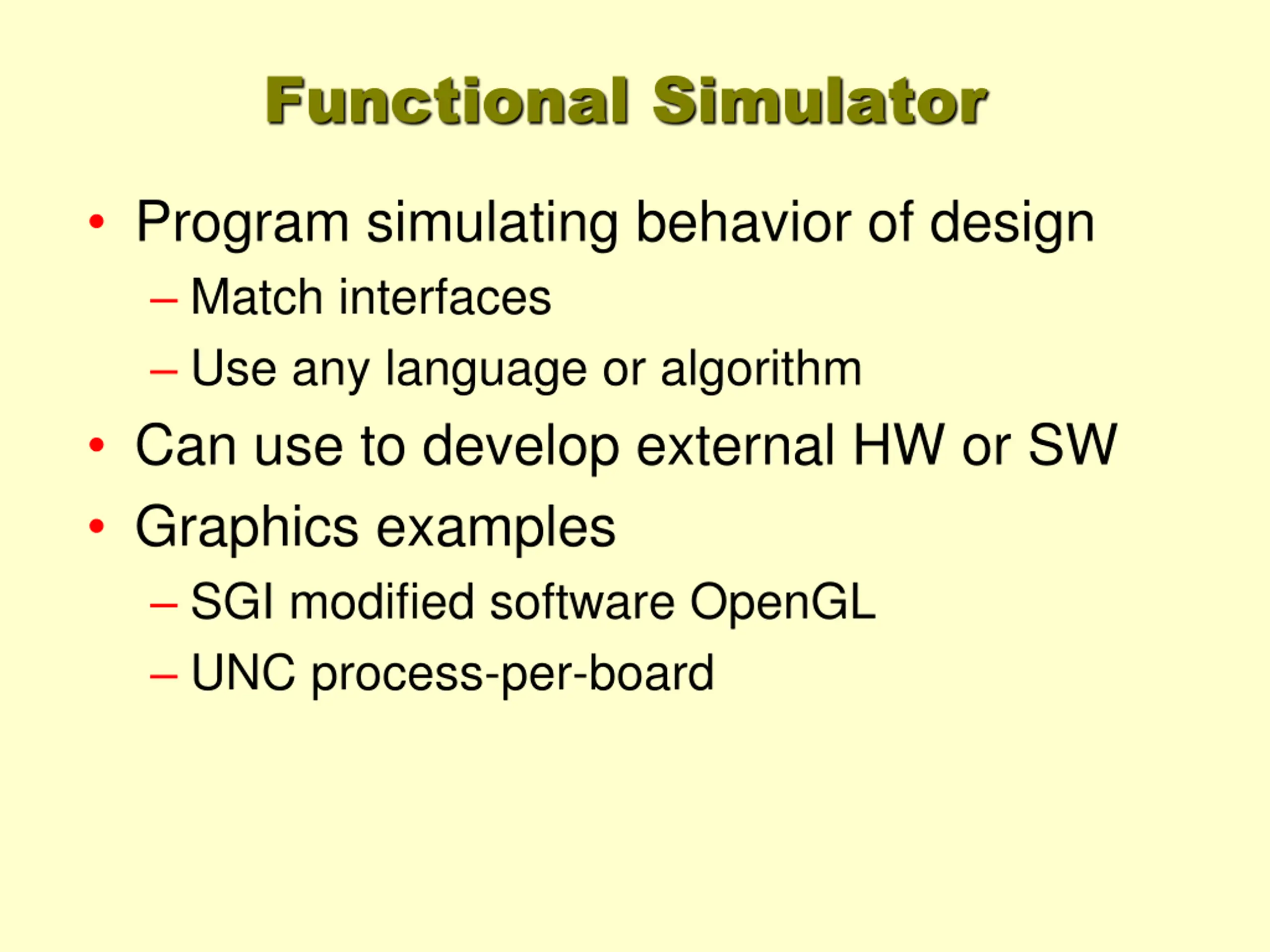 Functional Simulator

• Program simulating behavior of design
– Match interfaces
– Use any language or algorithm
• Can use to develop external HW or SW
• Graphics examples
– SGI modified software OpenGL
– UNC process-per-board